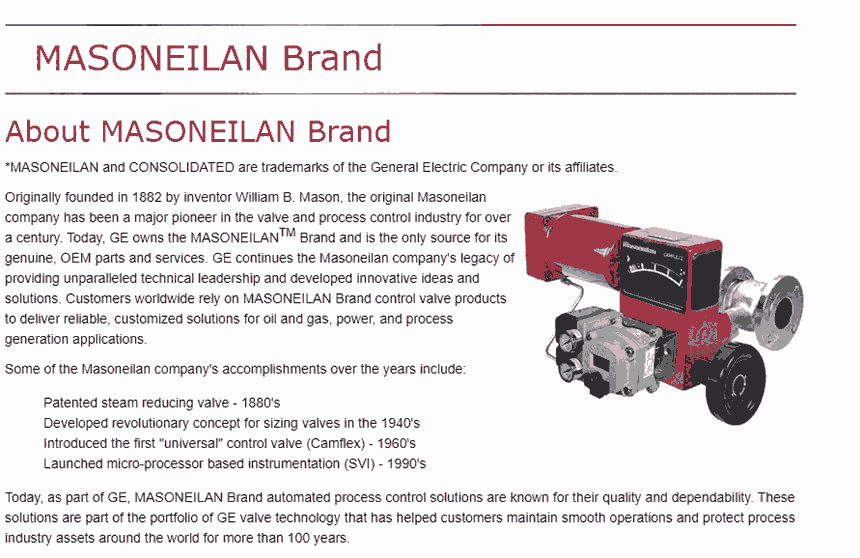 MASONEILAN Brand

About MASONEILAN Brand

*MASONEILAN and CONSOLIDATED are trademarks of the General Electric Company or its affiliates.

Originally founded in 1882 by inventor William B. Mason, the original Masoneilan company has been a major pioneer in the valve and process control industry for over a century. Today, GE owns the MASONEILAN$^{TM}$ Brand and is the only source for its genuine, OEM parts and services. GE continues the Masoneilan company's legacy of providing unparalleled technical leadership and developed innovative ideas and solutions. Customers worldwide rely on MASONEILAN Brand control valve products to deliver reliable, customized solutions for oil and gas, power, and process generation applications.

Masoneilan

CAMFLEX

Some of the Masoneilan company's accomplishments over the years include:

Patented steam reducing valve - 1880's
Developed revolutionary concept for sizing valves in the 1940's
Introduced the first "universal" control valve (Camflex) - 1960's
Launched micro-processor based instrumentation (SVI) - 1990's

Today, as part of GE, MASONEILAN Brand automated process control solutions are known for their quality and dependability. These solutions are part of the portfolio of GE valve technology that has helped customers maintain smooth operations and protect process industry assets around the world for more than 100 years.